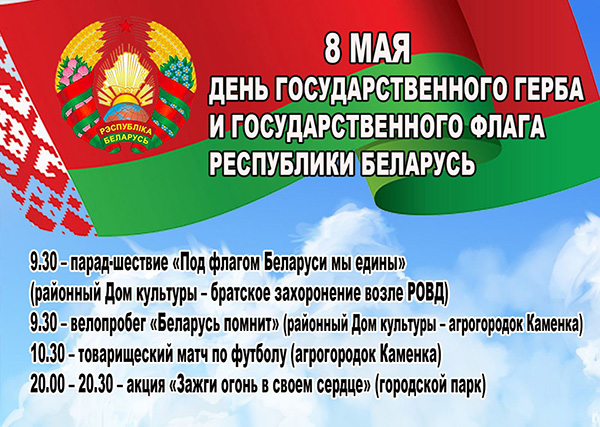 РЭСПУБЛІКА БЕЛАРУСЬ

8 МАЯ
ДЕНЬ ГОСУДАРСТВЕННОГО ГЕРБА И ГОСУДАРСТВЕННОГО ФЛАГА РЕСПУБЛИКИ БЕЛАРУСЬ

9.30 – парад-шествие «Под флагом Беларуси мы едины» (районный Дом культуры – братское захоронение возле РОВД)
9.30 – велопробег «Беларусь помнит» (районный Дом культуры – агрогородок Каменка)
10.30 – товарищеский матч по футболу (агрогородок Каменка)
20.00 – 20.30 – акция «Зажги огонь в своем сердце» (городской парк)